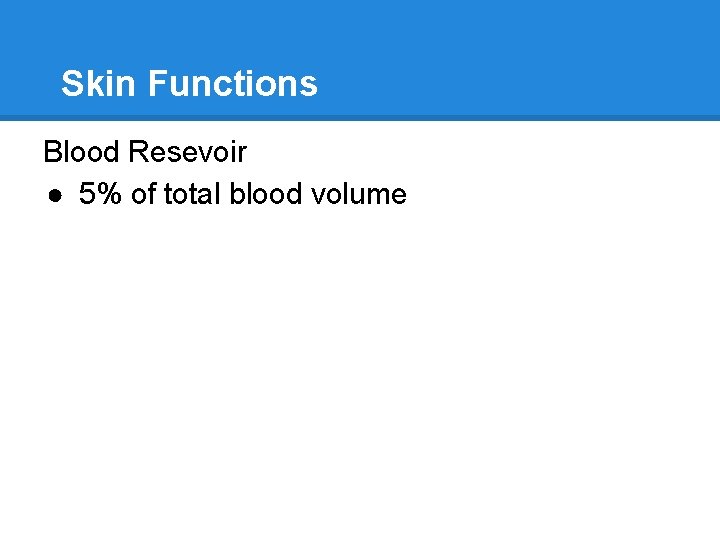 Skin Functions

Blood Resevoir
● 5% of total blood volume